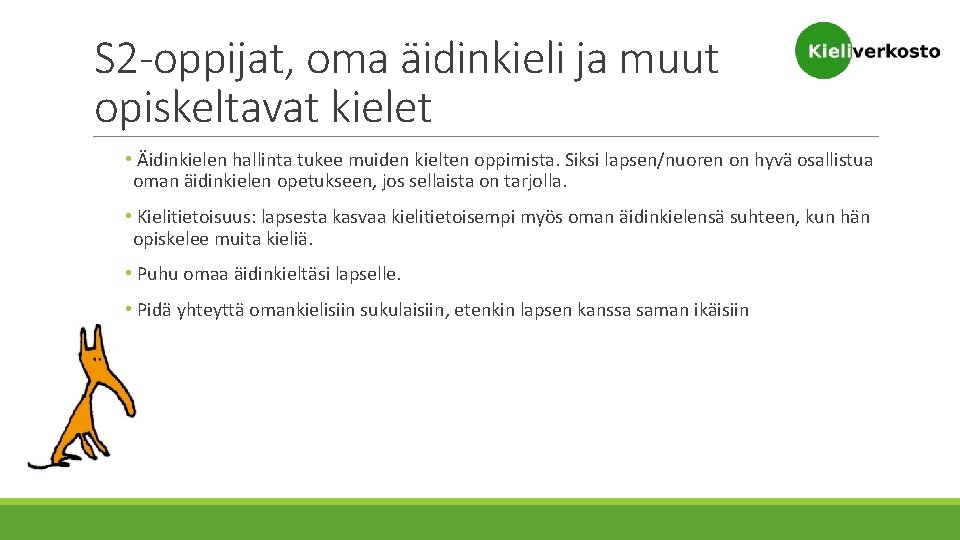 S2-oppijat, oma äidinkieli ja muut opiskeltavat kielet

Kieliverkosto

• Äidinkielen hallinta tukee muiden kielten oppimista. Siksi lapsen/nuoren on hyvä osallistua oman äidinkielen opetukseen, jos sellaista on tarjolla.

• Kielitietoisuus: lapsesta kasvaa kielitietoisempi myös oman äidinkielensä suhteen, kun hän opiskelee muita kieliä.

• Puhu omaa äidinkieltäsi lapselle.

• Pidä yhteyttä omankielisiin sukulaisiin, etenkin lapsen kanssa saman ikäisiin